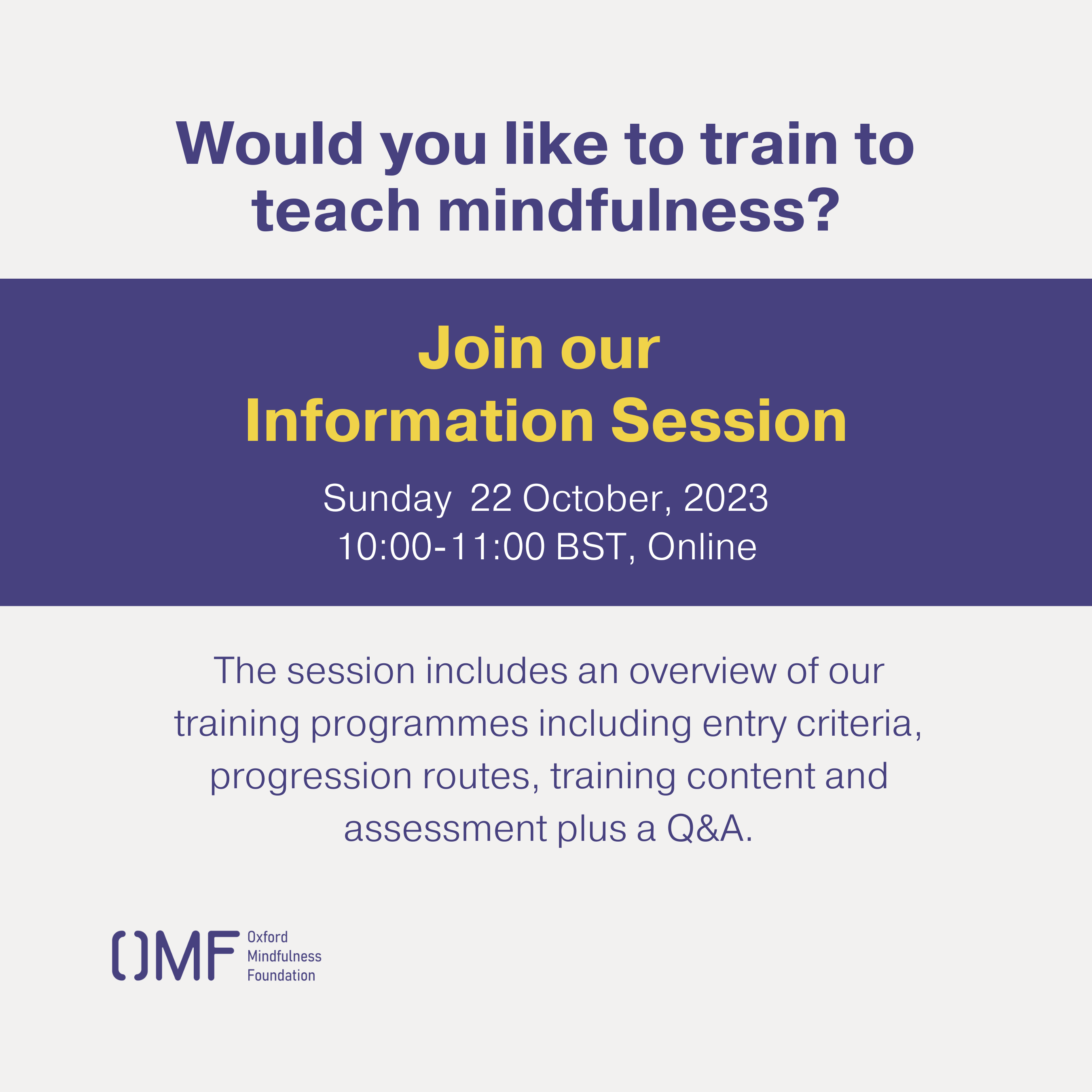 Would you like to train to teach mindfulness?

Join our
Information Session

Sunday 22 October, 2023
10:00-11:00 BST, Online

The session includes an overview of our training programmes including entry criteria, progression routes, training content and assessment plus a Q&A.

OMF Oxford Mindfulness Foundation